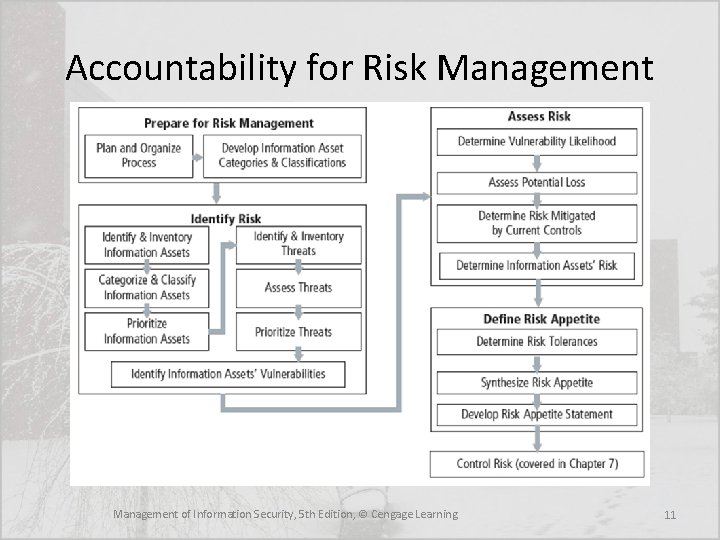 Accountability for Risk Management

Prepare for Risk Management

Plan and Organize Process

Develop Information Asset Categories & Classifications

Identify Risk

Identify & Inventory Information Assets

Categorize & Classify Information Assets

Prioritize Information Assets

Identify & Inventory Threats

Assess Threats

Prioritize Threats

Identify Information Assets' Vulnerabilities

Assess Risk

Determine Vulnerability Likelihood

Assess Potential Loss

Determine Risk Mitigated by Current Controls

Determine Information Assets' Risk

Define Risk Appetite

Determine Risk Tolerances

Synthesize Risk Appetite

Develop Risk Appetite Statement

Control Risk (covered in Chapter 7)

Management of Information Security, 5th Edition, © Cengage Learning

11